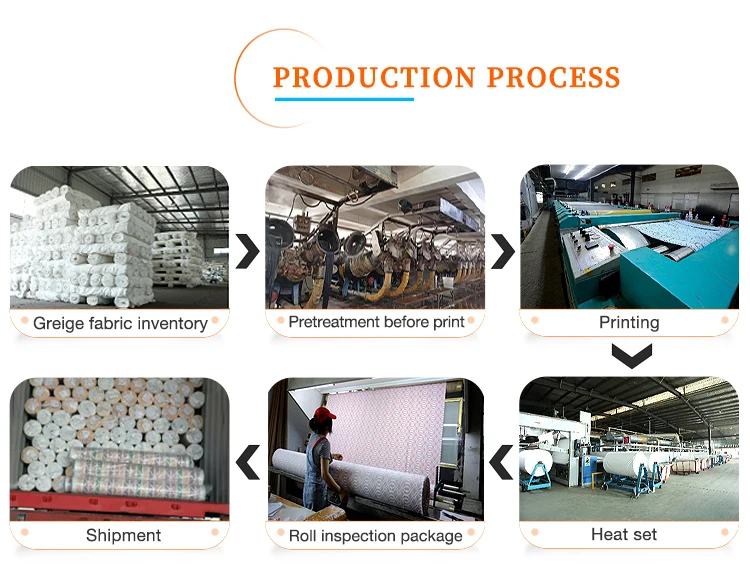 PRODUCTION PROCESS

Greige fabric inventory

Pretreatment before print

Printing

Heat set

Roll inspection package

Shipment